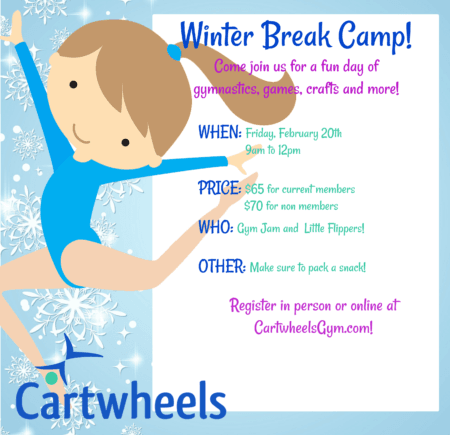 Winter Break Camp!

Come join us for a fun day of gymnastics, games, crafts and more!

WHEN: Friday, February 20th
9am to 12pm

PRICE: $65 for current members
$70 for non members

WHO: Gym Jam and Little Flippers!

OTHER: Make sure to pack a snack!

Register in person or online at CartwheelsGym.com!

Cartwheels